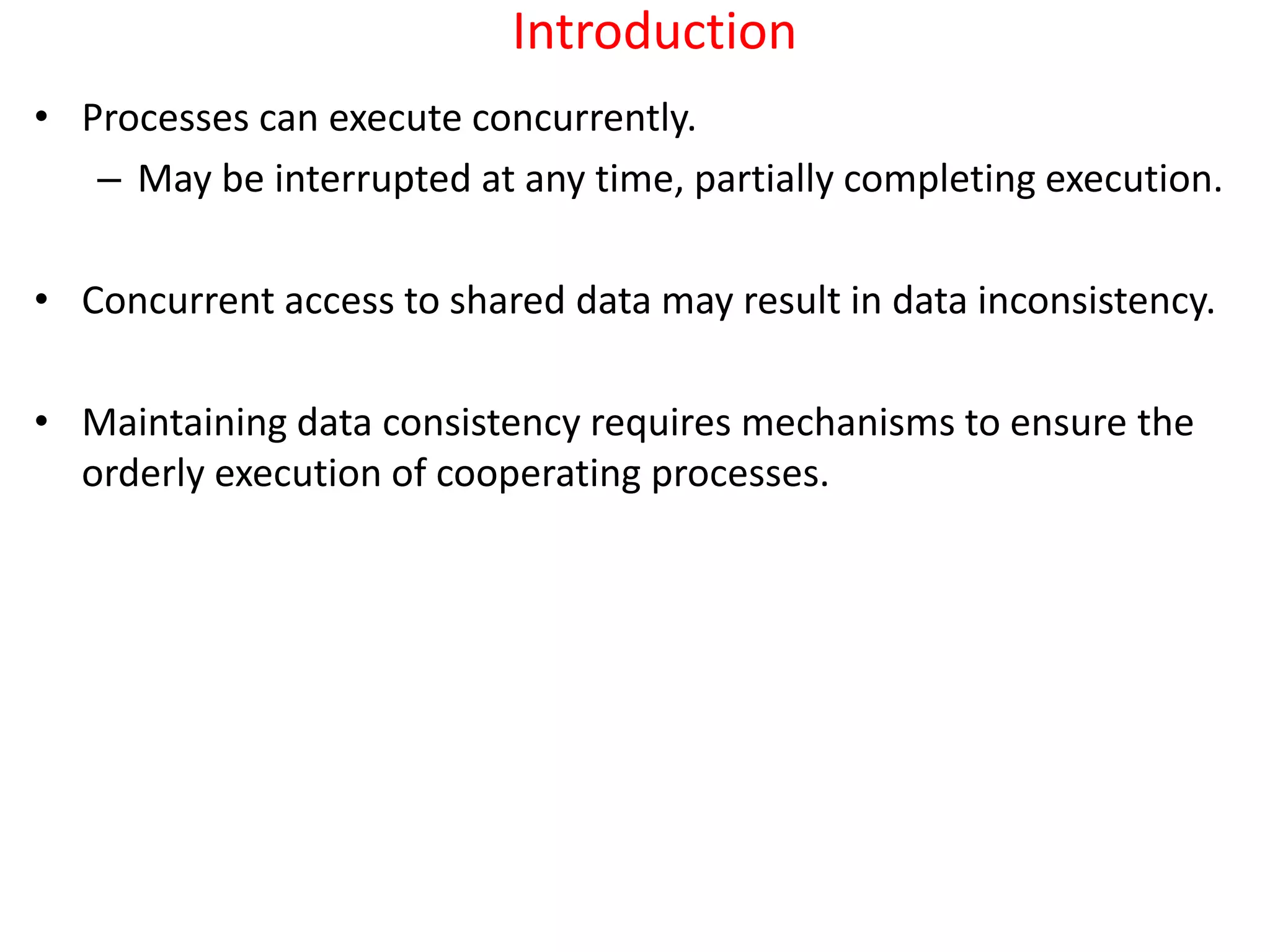 Introduction

• Processes can execute concurrently.
 – May be interrupted at any time, partially completing execution.

• Concurrent access to shared data may result in data inconsistency.

• Maintaining data consistency requires mechanisms to ensure the orderly execution of cooperating processes.